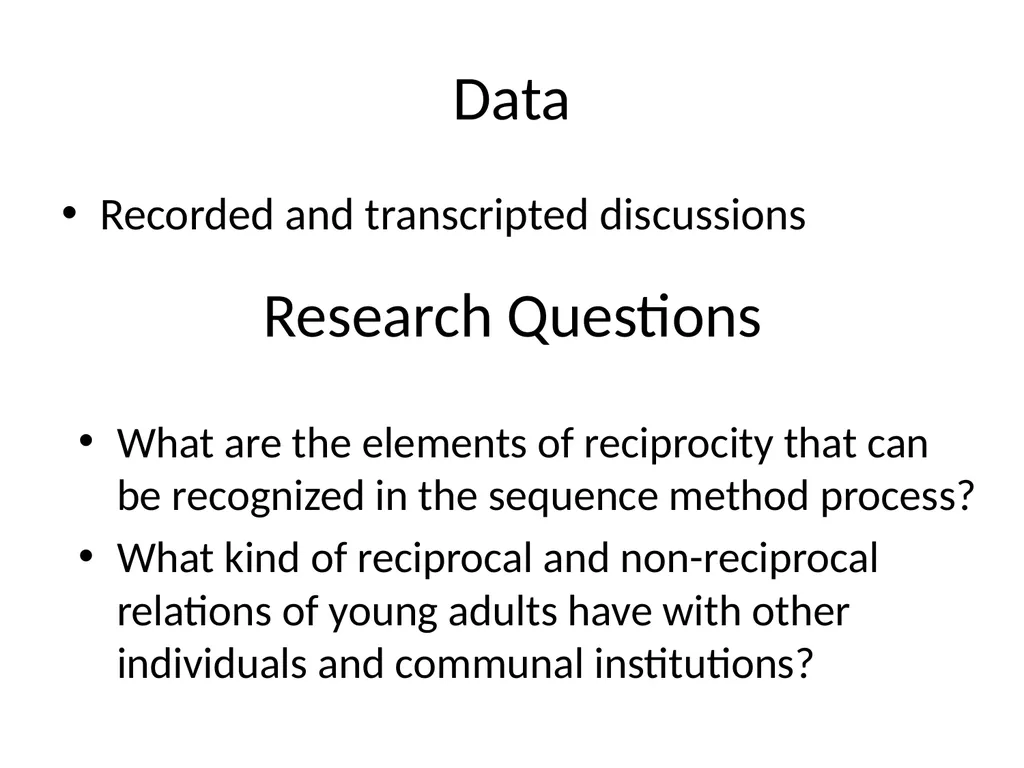 Data

• Recorded and transcripted discussions

Research Questions

• What are the elements of reciprocity that can be recognized in the sequence method process?
• What kind of reciprocal and non-reciprocal relations of young adults have with other individuals and communal institutions?